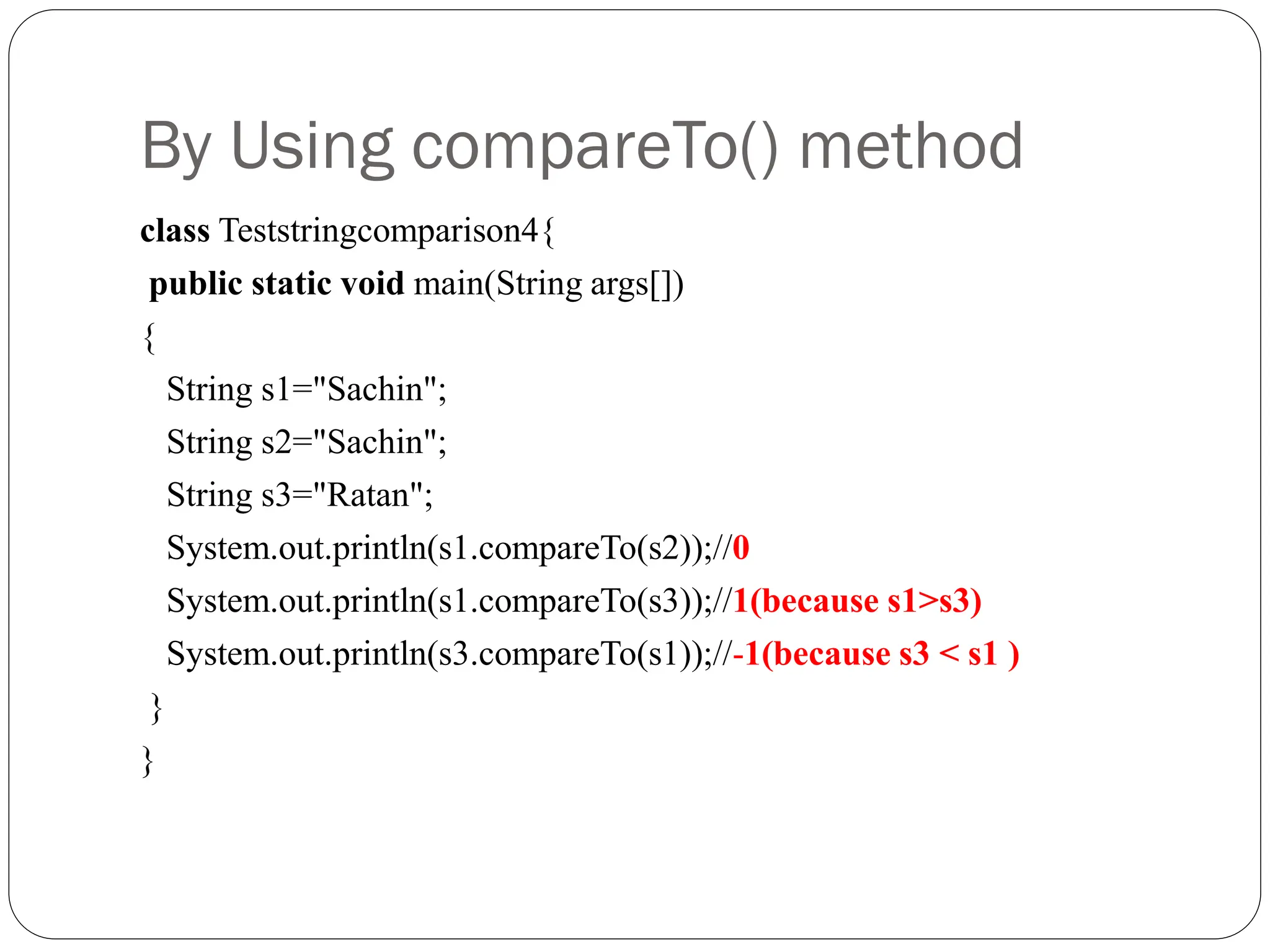 By Using compareTo() method

class Teststringcomparison4{
public static void main(String args[])
{
String s1="Sachin";
String s2="Sachin";
String s3="Ratan";
System.out.println(s1.compareTo(s2));//0
System.out.println(s1.compareTo(s3));//1(because s1>s3)
System.out.println(s3.compareTo(s1));//-1(because s3 < s1 )
}
}